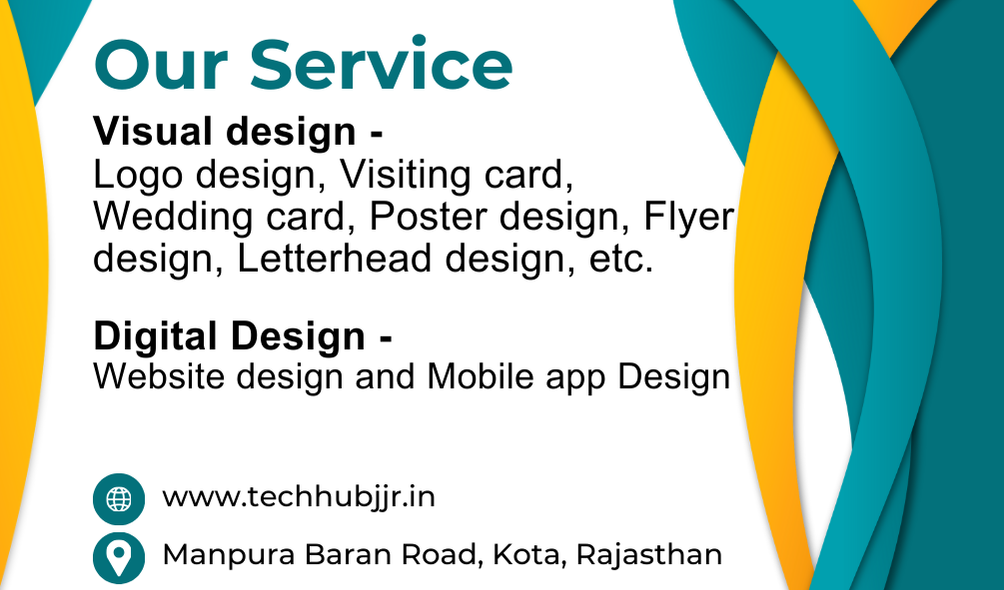 Our Service

Visual design -
Logo design, Visiting card, Wedding card, Poster design, Flyer design, Letterhead design, etc.

Digital Design -
Website design and Mobile app Design

www.techhubjjr.in

Manpura Baran Road, Kota, Rajasthan